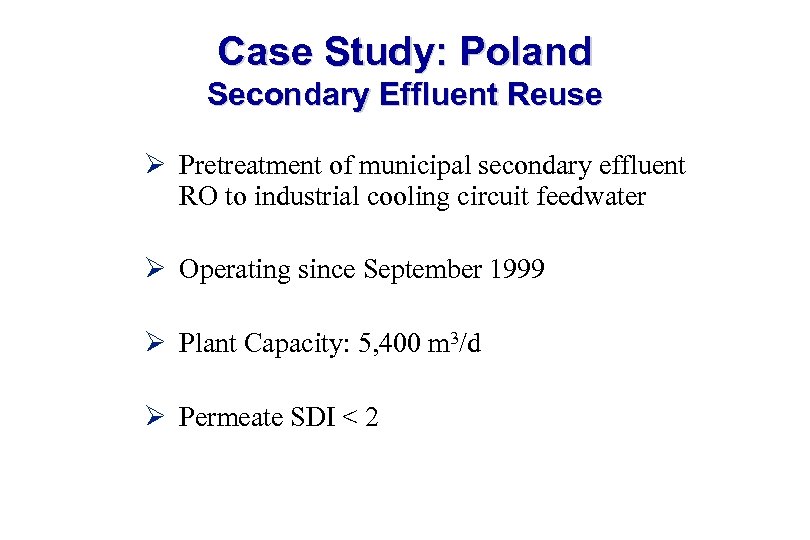 Case Study: Poland
Secondary Effluent Reuse

➢ Pretreatment of municipal secondary effluent RO to industrial cooling circuit feedwater

➢ Operating since September 1999

➢ Plant Capacity: 5,400 $m^3/d$

➢ Permeate SDI < 2